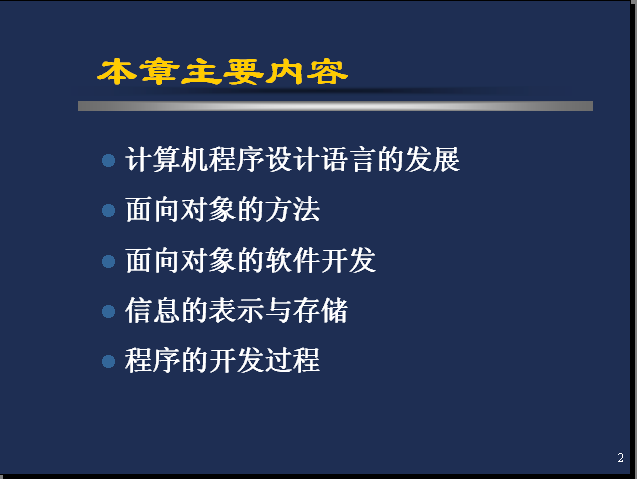 本章主要内容

计算机程序设计语言的发展

面向对象的方法

面向对象的软件开发

信息的表示与存储

程序的开发过程

2